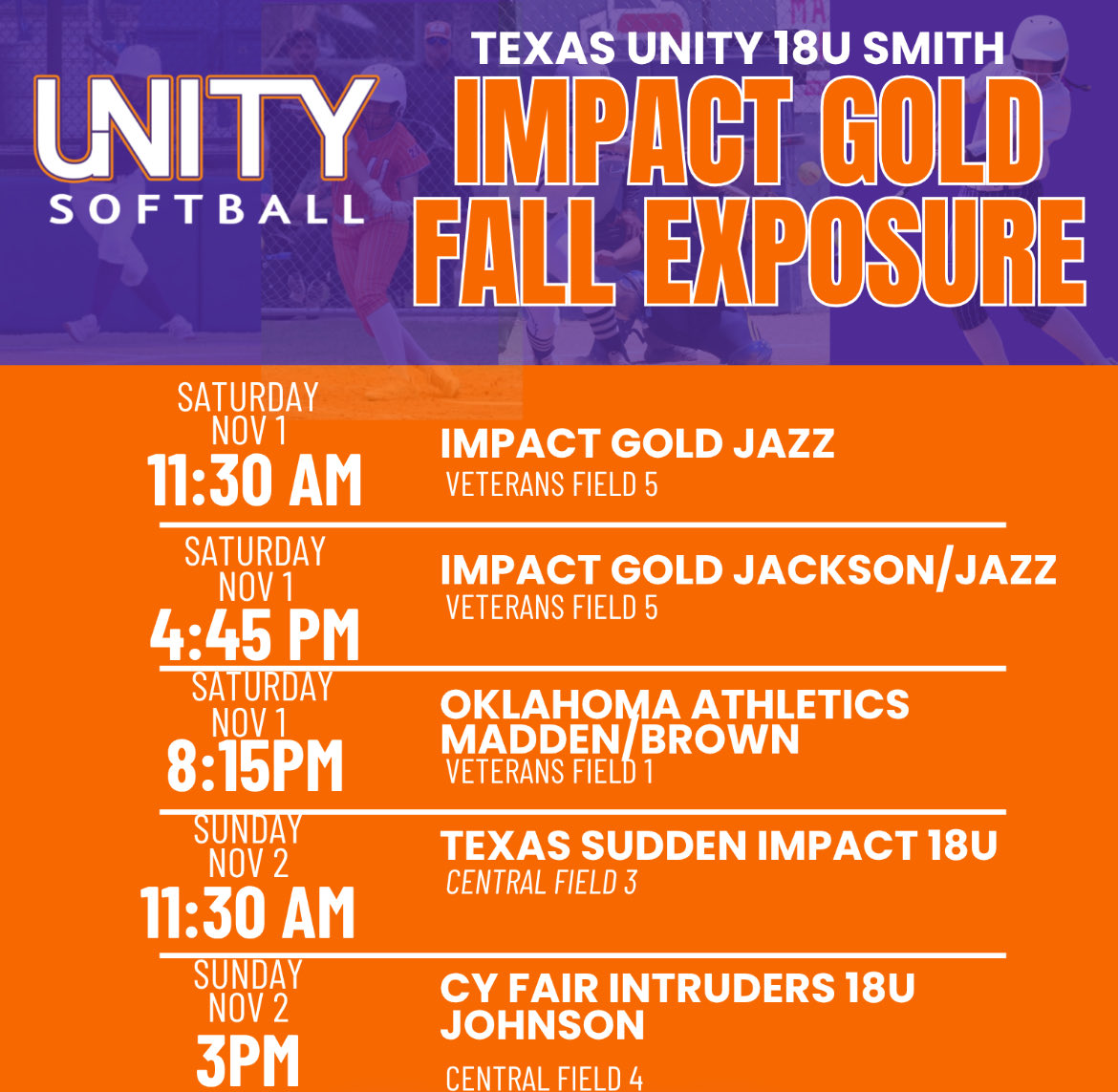 UNITY SOFTBALL

TEXAS UNITY 18U SMITH
IMPACT GOLD FALL EXPOSURE

SATURDAY NOV 1
11:30 AM
IMPACT GOLD JAZZ
VETERANS FIELD 5

SATURDAY NOV 1
4:45 PM
IMPACT GOLD JACKSON/JAZZ
VETERANS FIELD 5

SATURDAY NOV 1
8:15PM
OKLAHOMA ATHLETICS MADDEN/BROWN
VETERANS FIELD 1

SUNDAY NOV 2
11:30 AM
TEXAS SUDDEN IMPACT 18U
CENTRAL FIELD 3

SUNDAY NOV 2
3PM
CY FAIR INTRUDERS 18U JOHNSON
CENTRAL FIELD 4